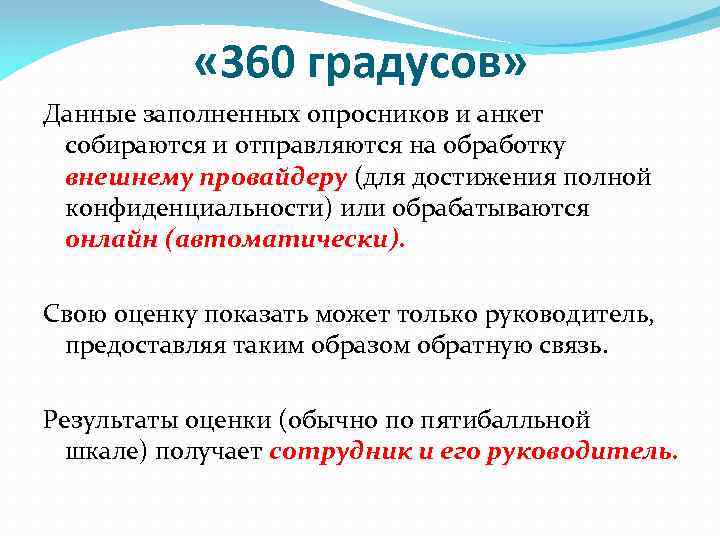 «360 градусов»

Данные заполненных опросников и анкет собираются и отправляются на обработку внешнему провайдеру (для достижения полной конфиденциальности) или обрабатываются онлайн (автоматически).

Свою оценку показать может только руководитель, предоставляя таким образом обратную связь.

Результаты оценки (обычно по пятибалльной шкале) получает сотрудник и его руководитель.